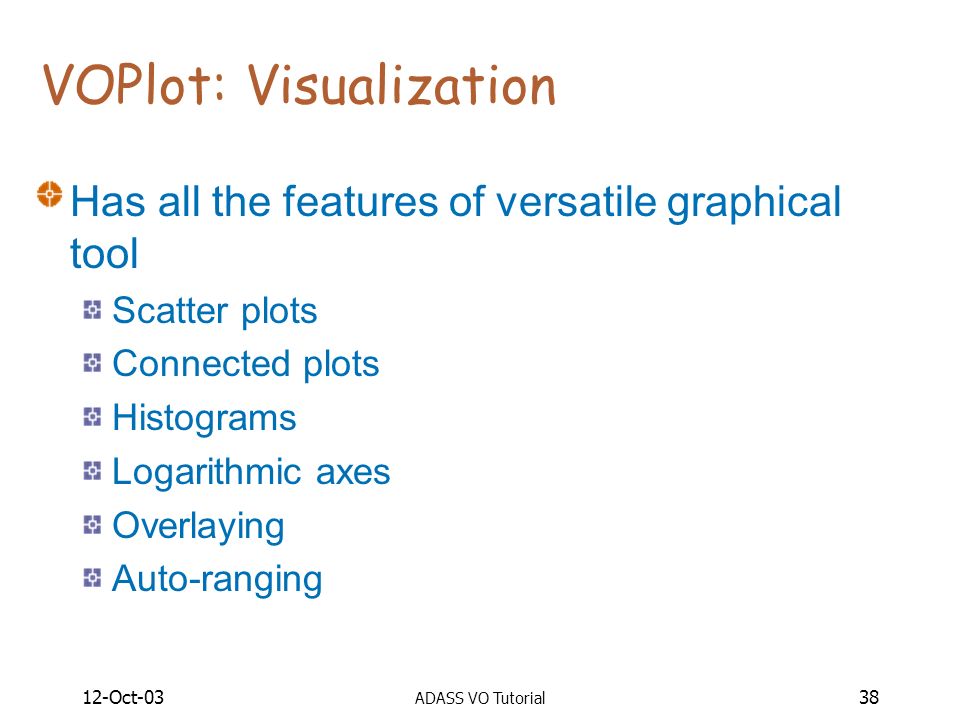 VOPlot: Visualization

Has all the features of versatile graphical tool

Scatter plots

Connected plots

Histograms

Logarithmic axes

Overlaying

Auto-ranging

12-Oct-03

ADASS VO Tutorial

38